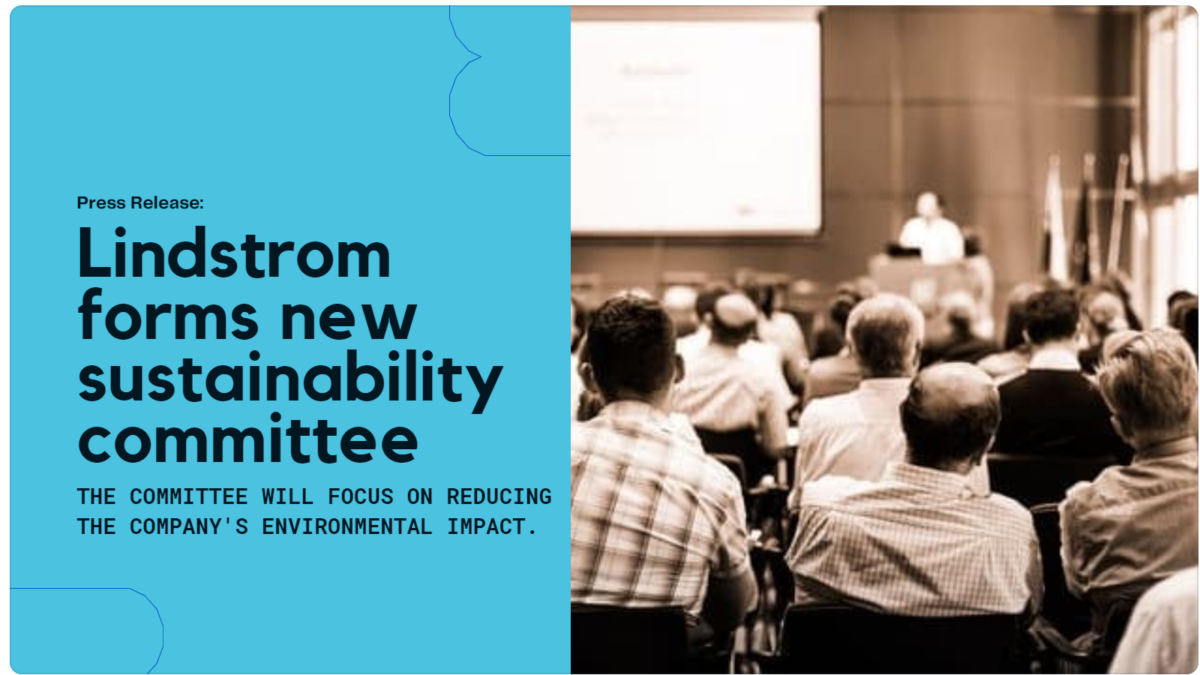 Press Release:

Lindstrom forms new sustainability committee

THE COMMITTEE WILL FOCUS ON REDUCING THE COMPANY'S ENVIRONMENTAL IMPACT.